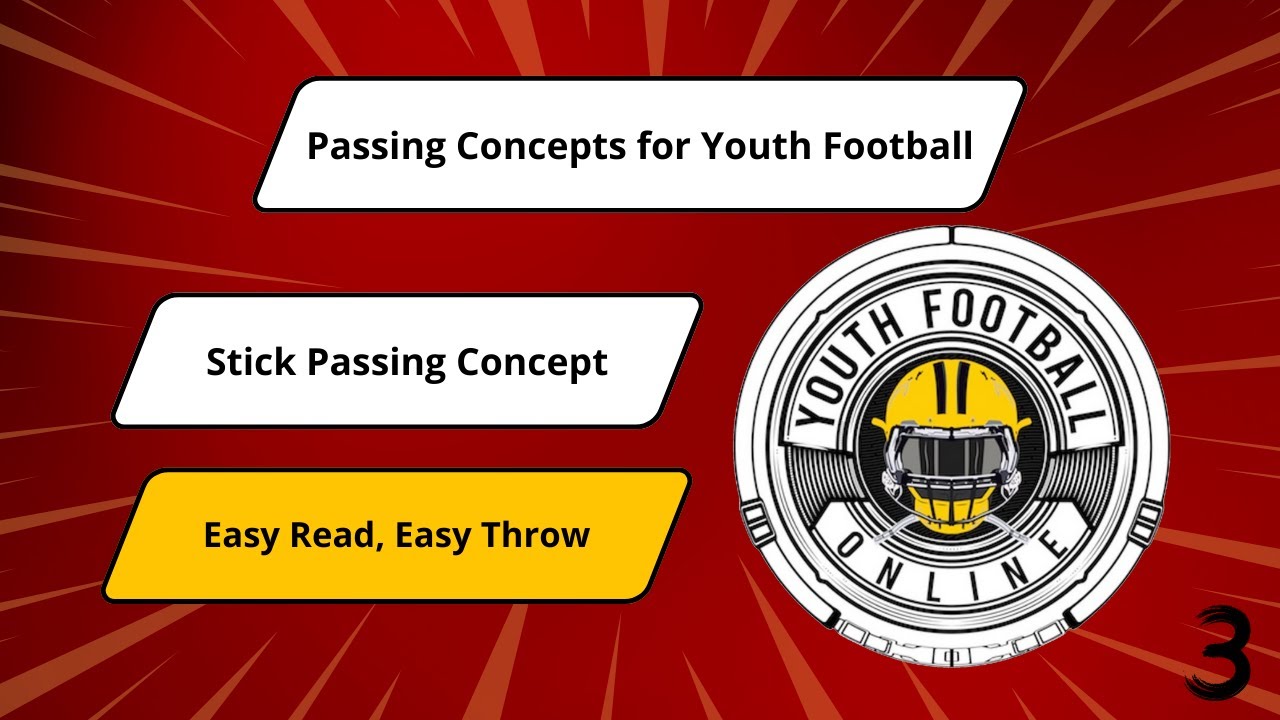 Passing Concepts for Youth Football

Stick Passing Concept

Easy Read, Easy Throw

YOUTH FOOTBALL
ONLINE

3